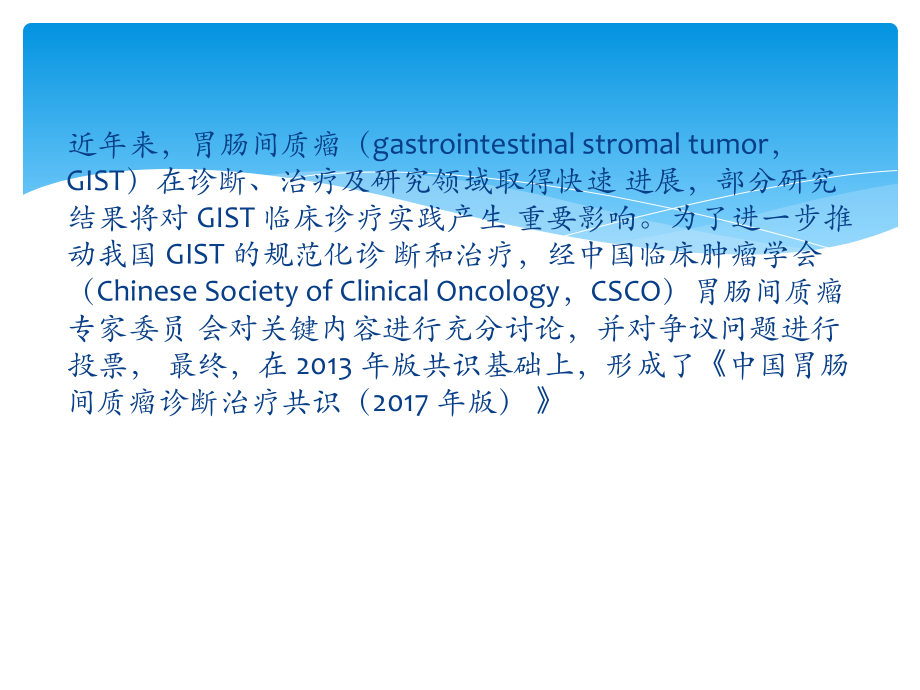 近年来，胃肠间质瘤（gastrointestinal stromal tumor，GIST）在诊断、治疗及研究领域取得快速 进展，部分研究结果将对 GIST 临床诊疗实践产生 重要影响。为了进一步推动我国 GIST 的规范化诊 断和治疗，经中国临床肿瘤学会（Chinese Society of Clinical Oncology，CSCO）胃肠间质瘤专家委员 会对关键内容进行充分讨论，并对争议问题进行投票， 最终，在 2013 年版共识基础上，形成了《中国胃肠间质瘤诊断治疗共识（2017 年版）》